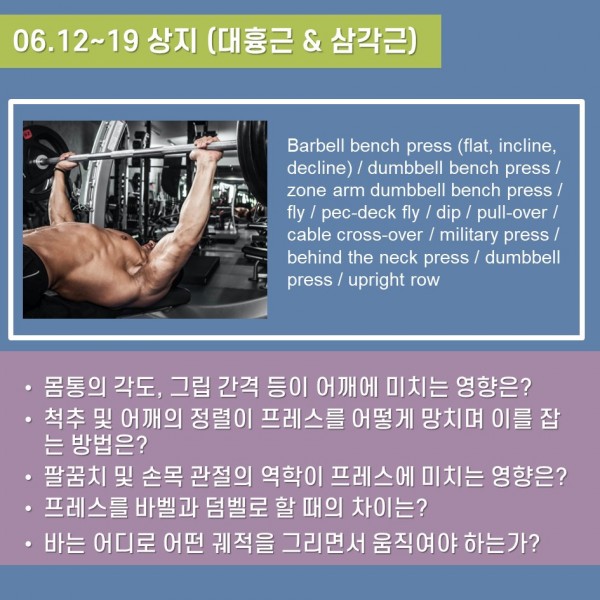 06.12~19 상지 (대흉근 & 삼각근)

Barbell bench press (flat, incline, decline) / dumbbell bench press / zone arm dumbbell bench press / fly / pec-deck fly / dip / pull-over / cable cross-over / military press / behind the neck press / dumbbell press / upright row

• 몸통의 각도, 그립 간격 등이 어깨에 미치는 영향은?
• 척추 및 어깨의 정렬이 프레스를 어떻게 망치며 이를 잡는 방법은?
• 팔꿈치 및 손목 관절의 역학이 프레스에 미치는 영향은?
• 프레스를 바벨과 덤벨로 할 때의 차이는?
• 바는 어디로 어떤 궤적을 그리면서 움직여야 하는가?